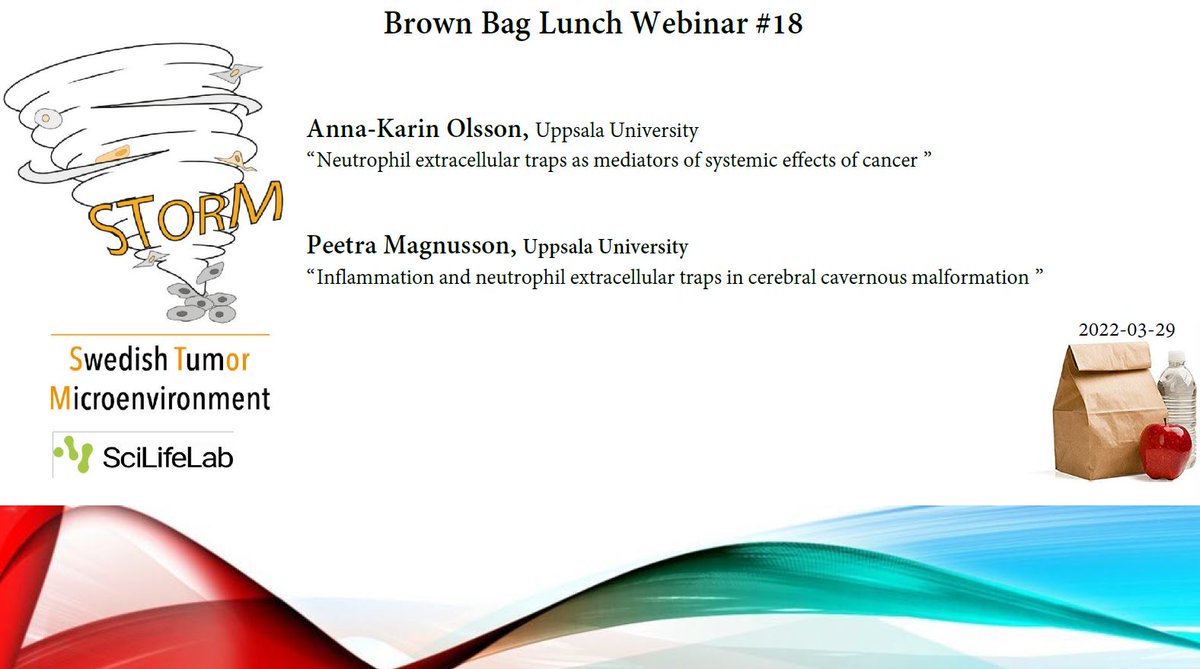 Brown Bag Lunch Webinar #18

STORM

Anna-Karin Olsson, Uppsala University
“Neutrophil extracellular traps as mediators of systemic effects of cancer ”

Peetra Magnusson, Uppsala University
“Inflammation and neutrophil extracellular traps in cerebral cavernous malformation ”

2022-03-29

Swedish Tumor Microenvironment

SciLifeLab